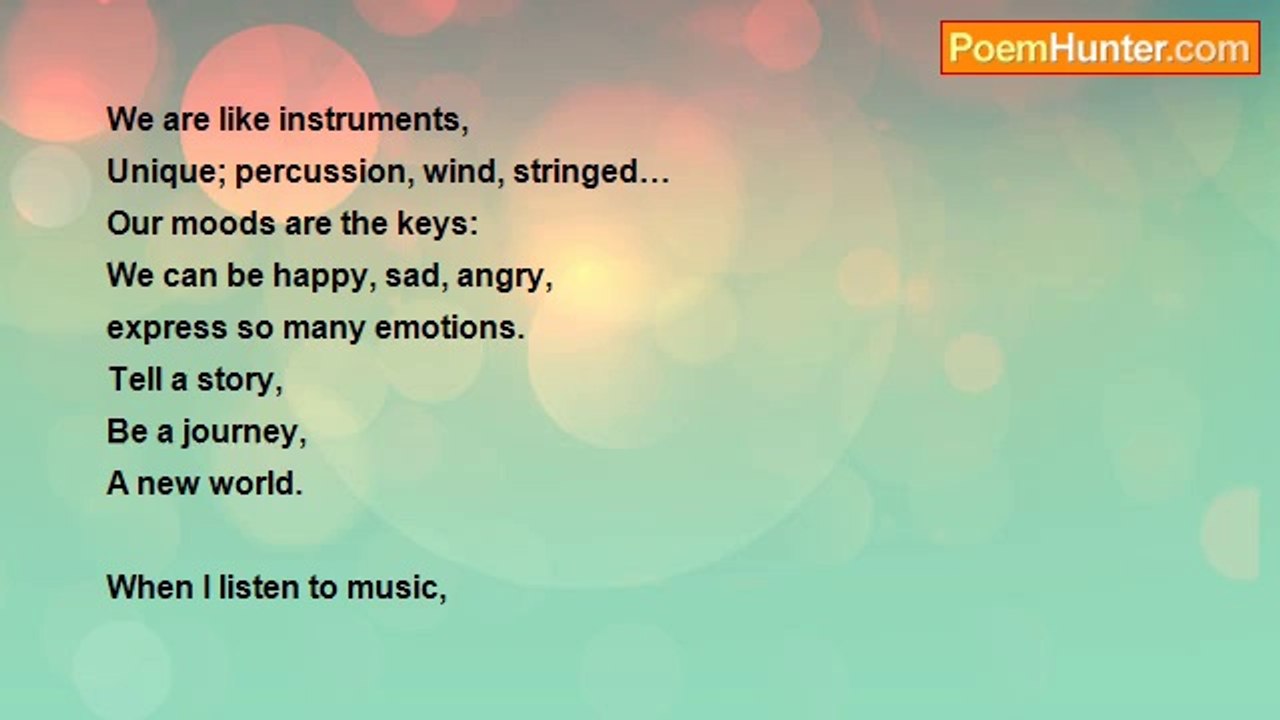 PoemHunter.com

We are like instruments,
Unique; percussion, wind, stringed…
Our moods are the keys:
We can be happy, sad, angry,
express so many emotions.
Tell a story,
Be a journey,
A new world.

When I listen to music,